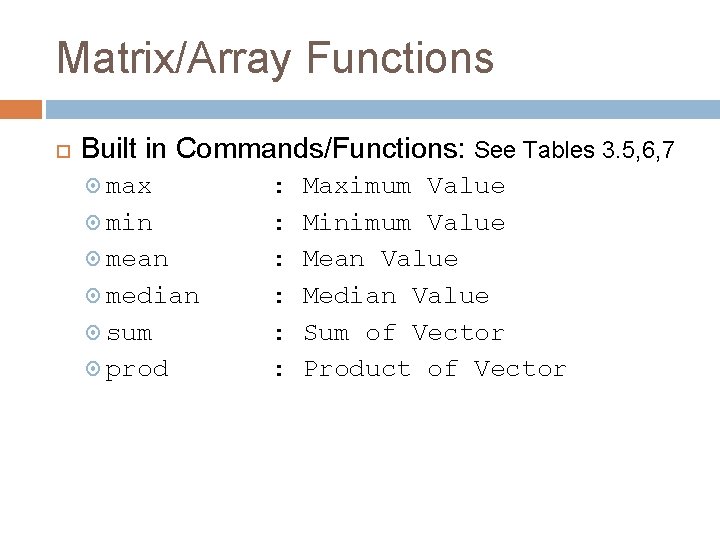 Matrix/Array Functions

Built in Commands/Functions: See Tables 3.5,6,7

max : Maximum Value
min : Minimum Value
mean : Mean Value
median : Median Value
sum : Sum of Vector
prod : Product of Vector